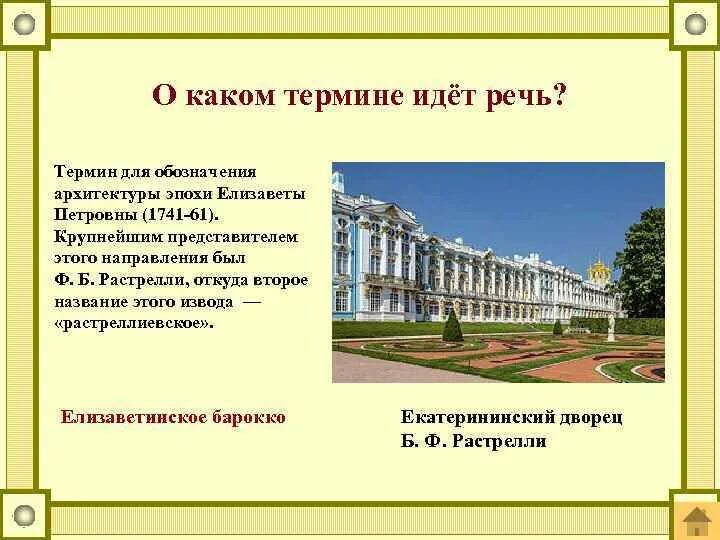 О каком термине идёт речь?

Термин для обозначения архитектуры эпохи Елизаветы Петровны (1741-61). Крупнейшим представителем этого направления был Ф. Б. Растрелли, откуда второе название этого извода — «растреллиевское».

Елизаветинское барокко

Екатерининский дворец
Б. Ф. Растрелли